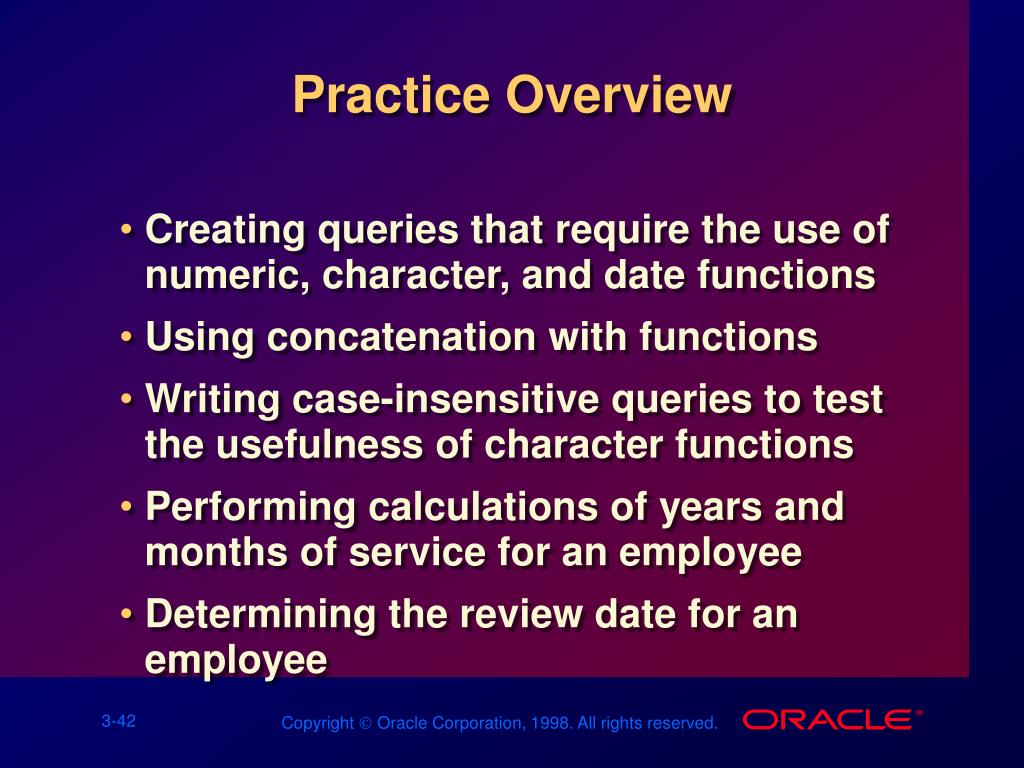 Practice Overview

• Creating queries that require the use of numeric, character, and date functions
• Using concatenation with functions
• Writing case-insensitive queries to test the usefulness of character functions
• Performing calculations of years and months of service for an employee
• Determining the review date for an employee

3-42

Copyright © Oracle Corporation, 1998. All rights reserved.

ORACLE®